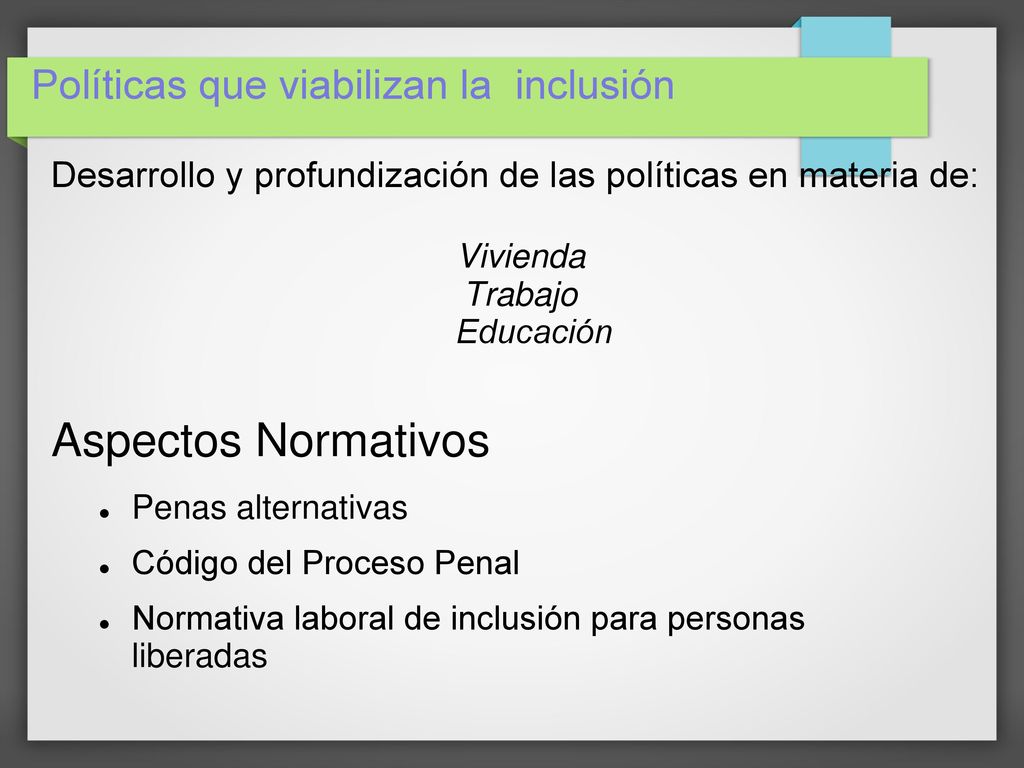 Políticas que viabilizan la inclusión

Desarrollo y profundización de las políticas en materia de:

Vivienda
Trabajo
Educación

Aspectos Normativos

- Penas alternativas
- Código del Proceso Penal
- Normativa laboral de inclusión para personas liberadas